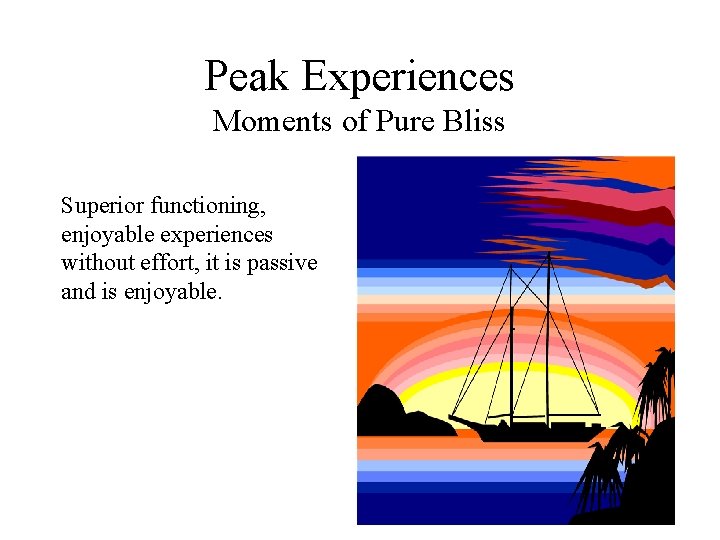 Peak Experiences
Moments of Pure Bliss

Superior functioning, enjoyable experiences without effort, it is passive and is enjoyable.